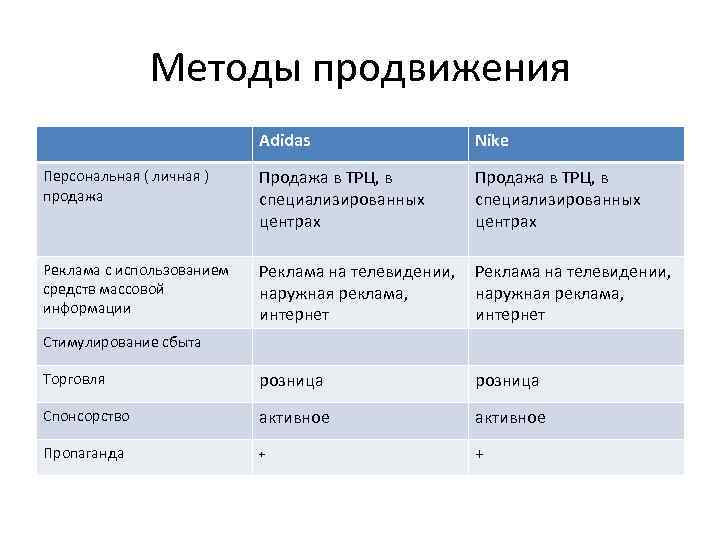 Методы продвижения

|  | Adidas | Nike |
|---|---|---|
| Персональная ( личная ) продажа | Продажа в ТРЦ, в специализированных центрах | Продажа в ТРЦ, в специализированных центрах |
| Реклама с использованием средств массовой информации | Реклама на телевидении, наружная реклама, интернет | Реклама на телевидении, наружная реклама, интернет |
| Стимулирование сбыта |  |  |
| Торговля | розница | розница |
| Спонсорство | активное | активное |
| Пропаганда | + | + |